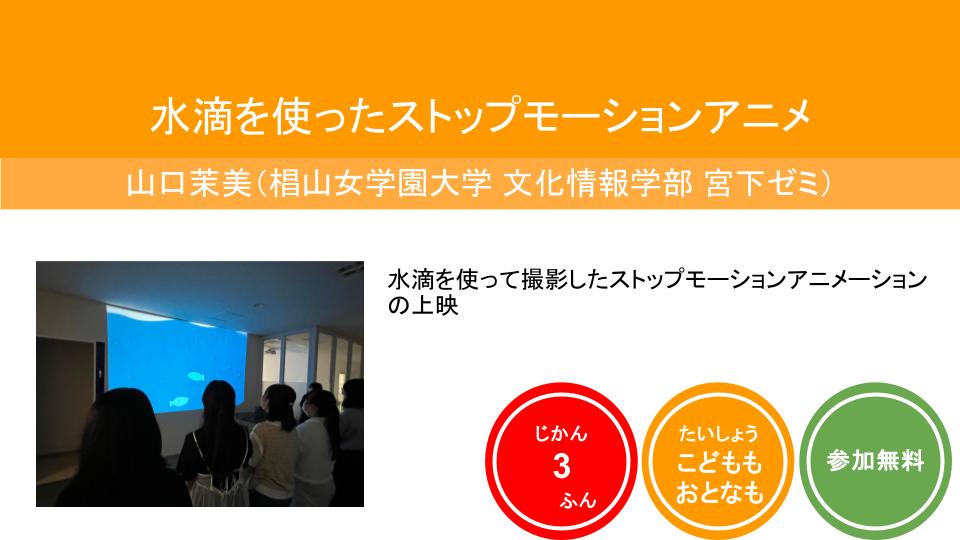 水滴を使ったストップモーションアニメ

山口茉美（椙山女学園大学 文化情報学部 宮下ゼミ）

水滴を使って撮影したストップモーションアニメーションの上映

じかん
3
ふん

たいしょう
こどもも
おとなも

参加無料